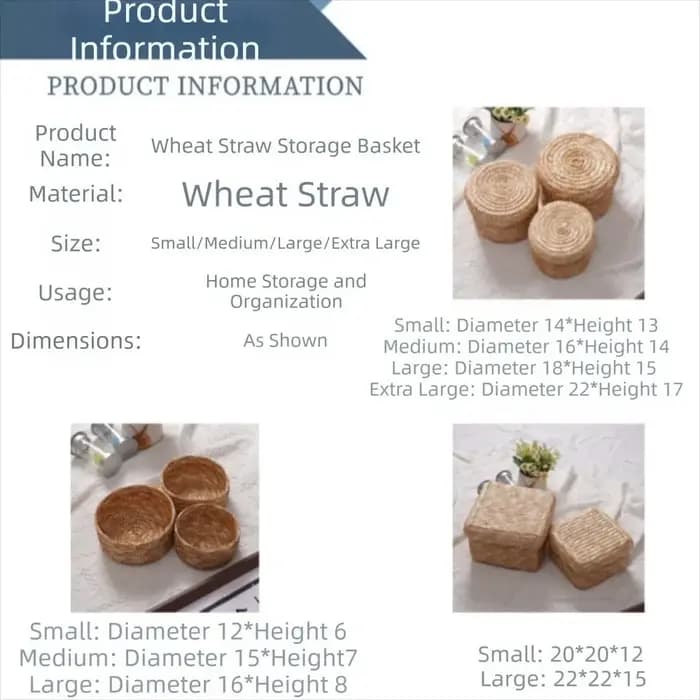 Product Information

PRODUCT INFORMATION

Product Name: Wheat Straw Storage Basket
Material: Wheat Straw
Size: Small/Medium/Large/Extra Large
Usage: Home Storage and Organization
Dimensions: As Shown

Small: Diameter 14*Height 13
Medium: Diameter 16*Height 14
Large: Diameter 18*Height 15
Extra Large: Diameter 22*Height 17

Small: Diameter 12*Height 6
Medium: Diameter 15*Height7
Large: Diameter 16*Height 8

Small: 20*20*12
Large: 22*22*15